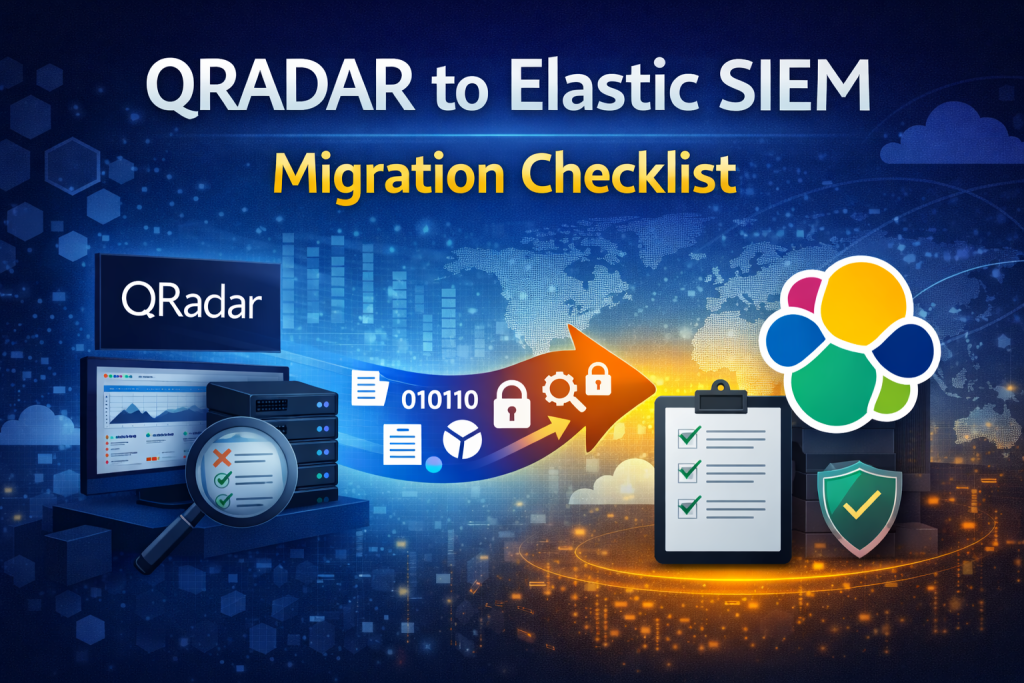 QRADAR to Elastic SIEM
Migration Checklist

QRadar

010110